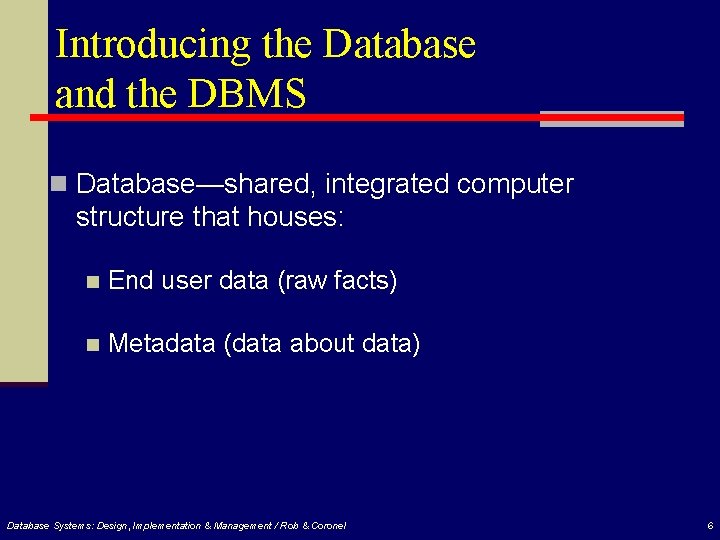 Introducing the Database and the DBMS

Database—shared, integrated computer structure that houses:

End user data (raw facts)

Metadata (data about data)

Database Systems: Design, Implementation & Management / Rob & Coronel

6